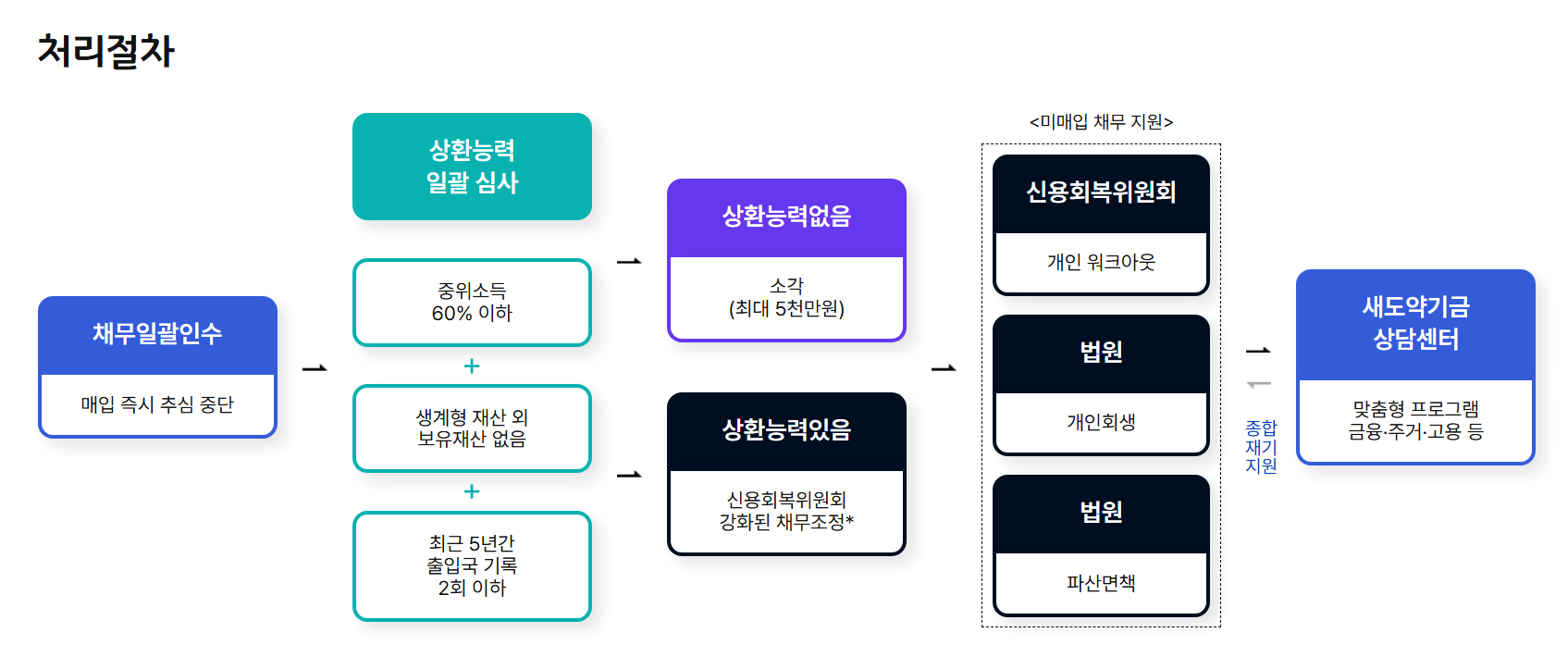 처리절차

채무일괄인수

매입 즉시 추심 중단

상환능력
일괄 심사

중위소득
60% 이하

+

생계형 재산 외
보유재산 없음

+

최근 5년간
출입국 기록
2회 이하

상환능력없음

소각
(최대 5천만원)

상환능력있음

신용회복위원회
강화된 채무조정*

<미매입 채무 지원>

신용회복위원회

개인 워크아웃

법원

개인회생

법원

파산면책

종합
재기
지원

새도약기금
상담센터

맞춤형 프로그램
금융·주거·고용 등